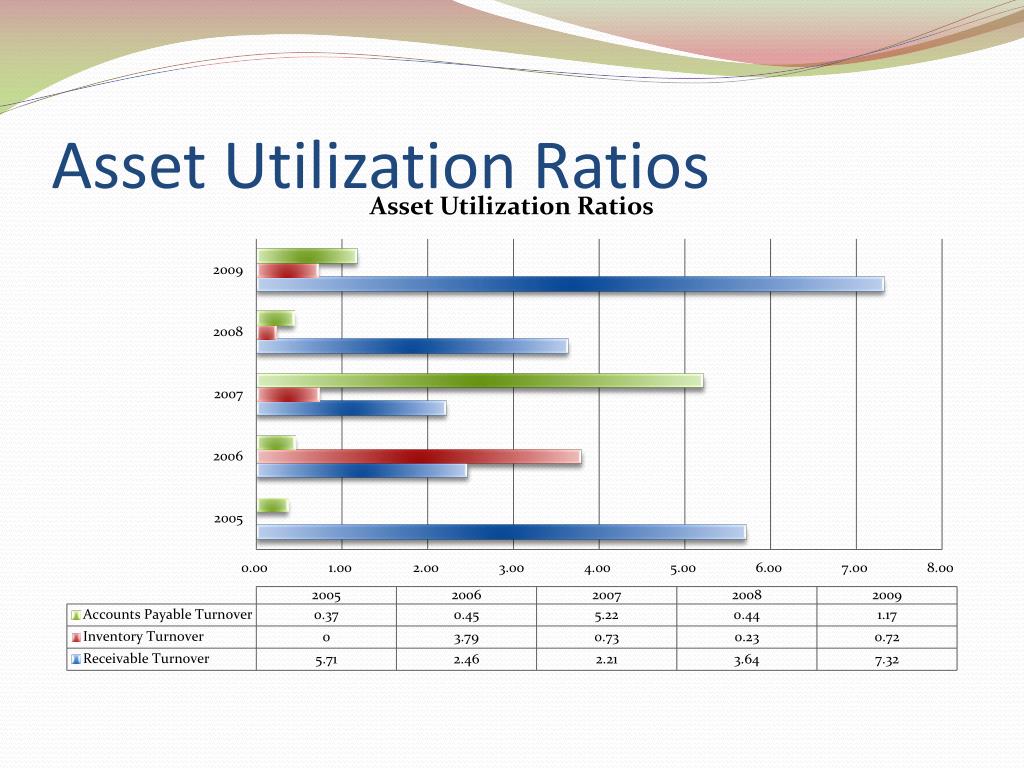 Asset Utilization Ratios

Asset Utilization Ratios

2009
2008
2007
2006
2005

0.00 1.00 2.00 3.00 4.00 5.00 6.00 7.00 8.00

| | 2005 | 2006 | 2007 | 2008 | 2009 |
|---|---|---|---|---|---|
| Accounts Payable Turnover | 0.37 | 0.45 | 5.22 | 0.44 | 1.17 |
| Inventory Turnover | 0 | 3.79 | 0.73 | 0.23 | 0.72 |
| Receivable Turnover | 5.71 | 2.46 | 2.21 | 3.64 | 7.32 |